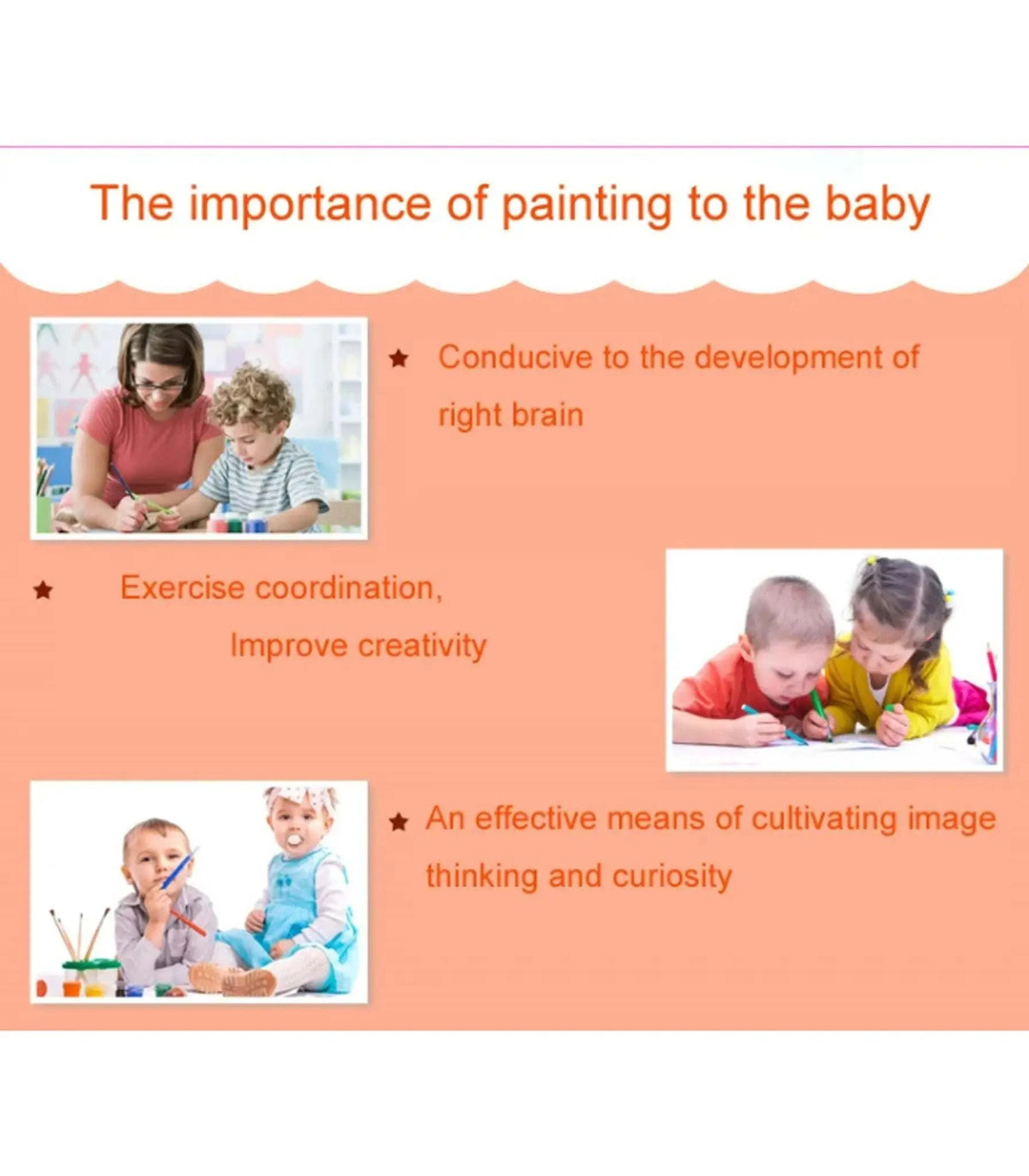 The importance of painting to the baby

★ Conducive to the development of right brain

★ Exercise coordination, Improve creativity

★ An effective means of cultivating image thinking and curiosity